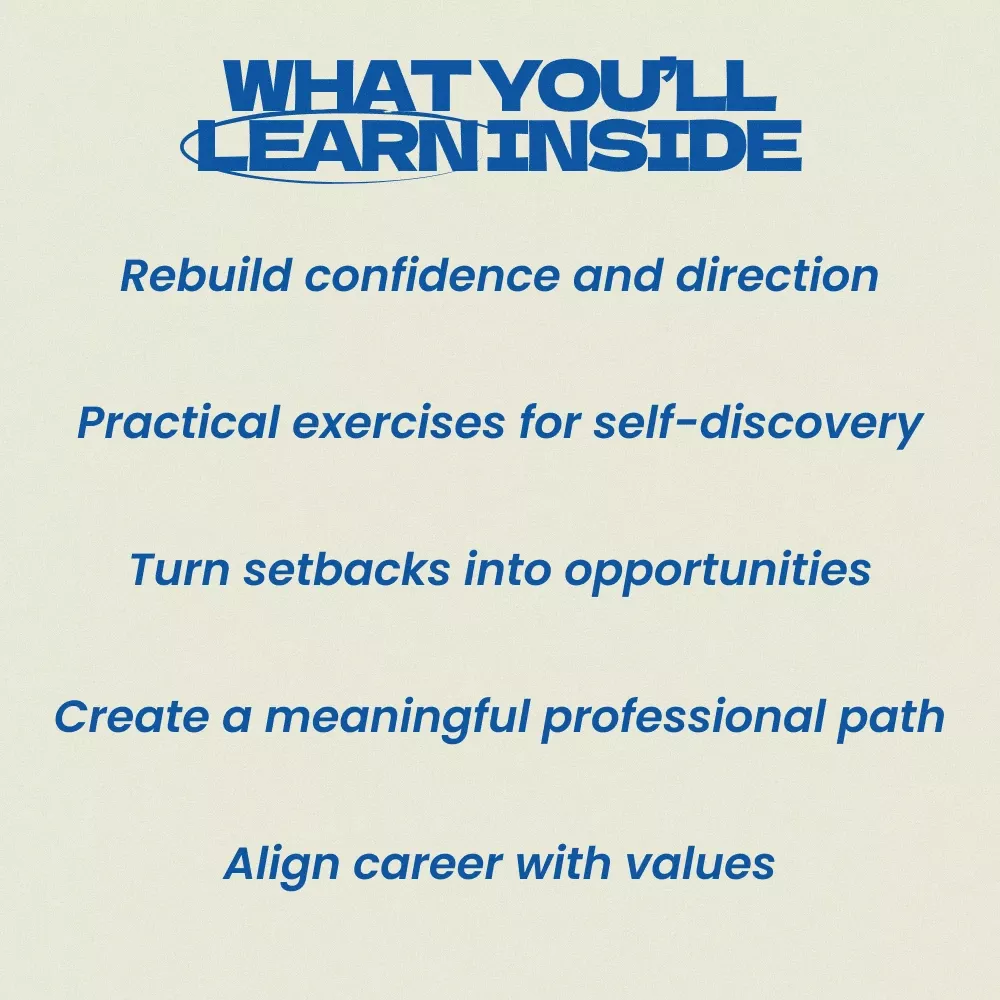 WHAT YOU'LL LEARN INSIDE

Rebuild confidence and direction

Practical exercises for self-discovery

Turn setbacks into opportunities

Create a meaningful professional path

Align career with values